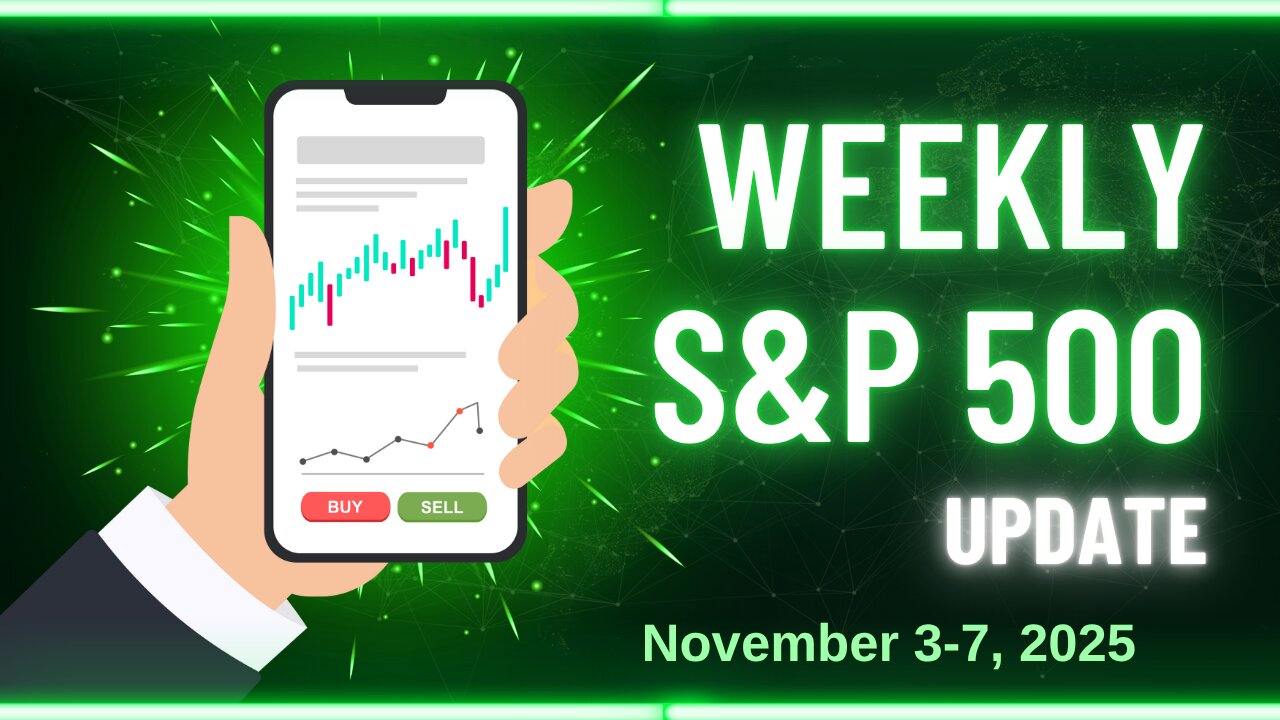 BUY SELL

WEEKLY S&P 500 UPDATE

November 3-7, 2025